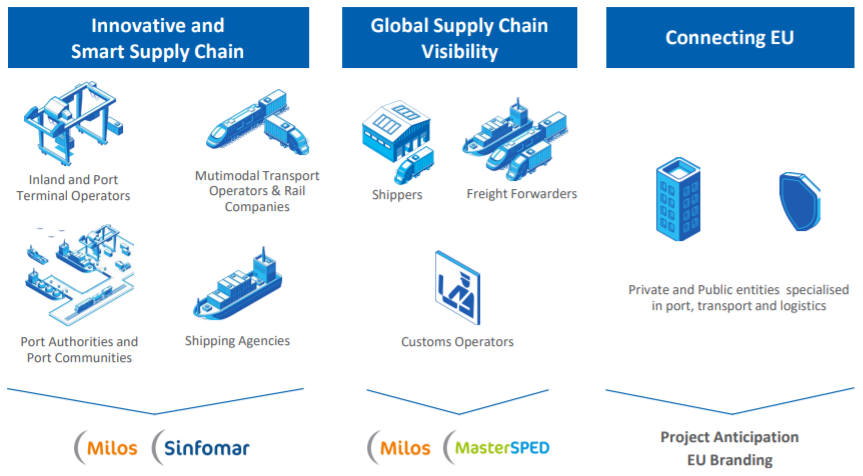 Innovative and Smart Supply Chain

Inland and Port Terminal Operators

Mutimodal Transport Operators & Rail Companies

Port Authorities and Port Communities

Shipping Agencies

Milos Sinfomar

Global Supply Chain Visibility

Shippers

Freight Forwarders

Customs Operators

Milos MasterSPED

Connecting EU

Private and Public entities specialised in port, transport and logistics

Project Anticipation
EU Branding